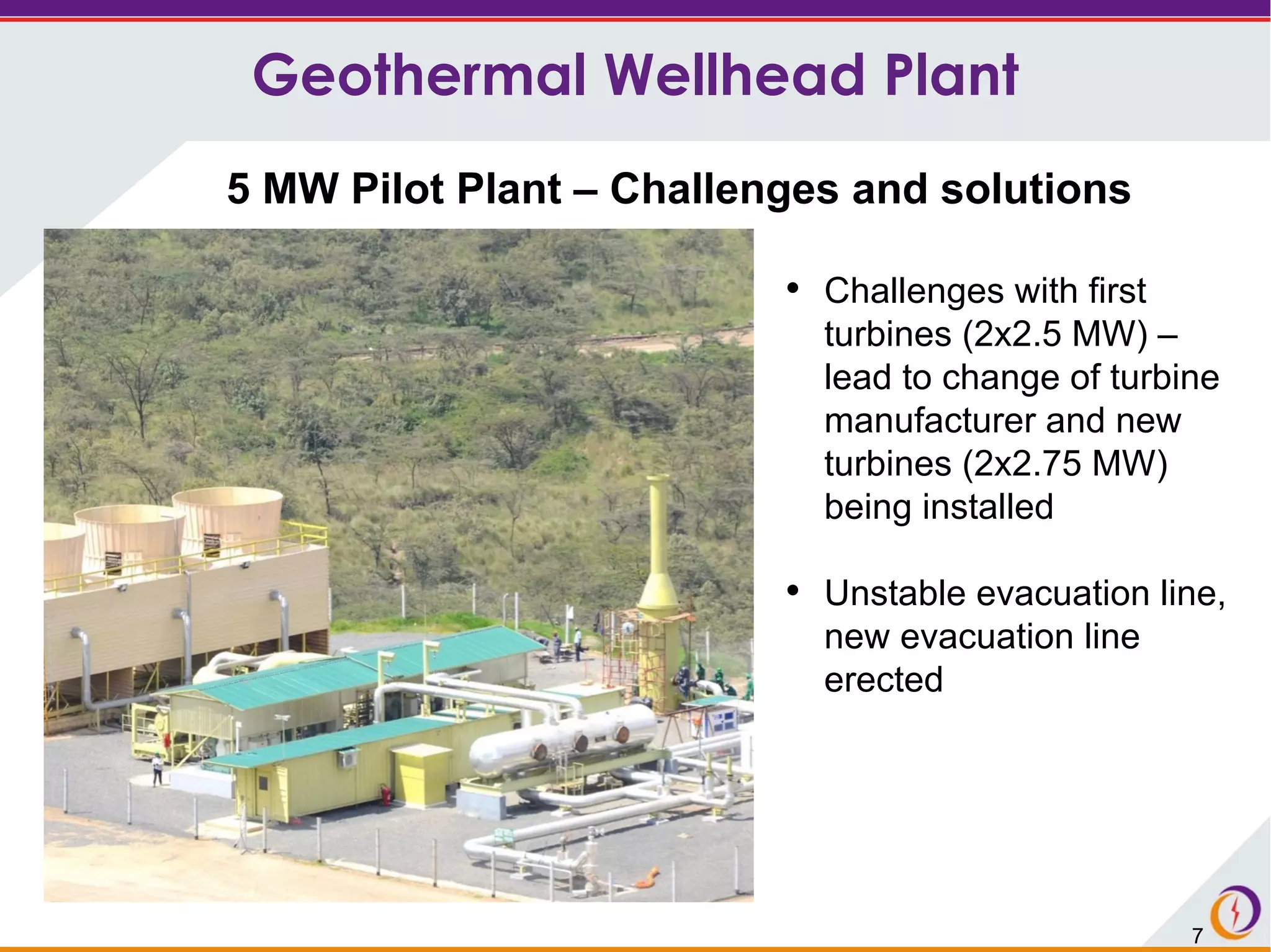 Geothermal Wellhead Plant

5 MW Pilot Plant – Challenges and solutions

• Challenges with first turbines (2x2.5 MW) – lead to change of turbine manufacturer and new turbines (2x2.75 MW) being installed

• Unstable evacuation line, new evacuation line erected

7